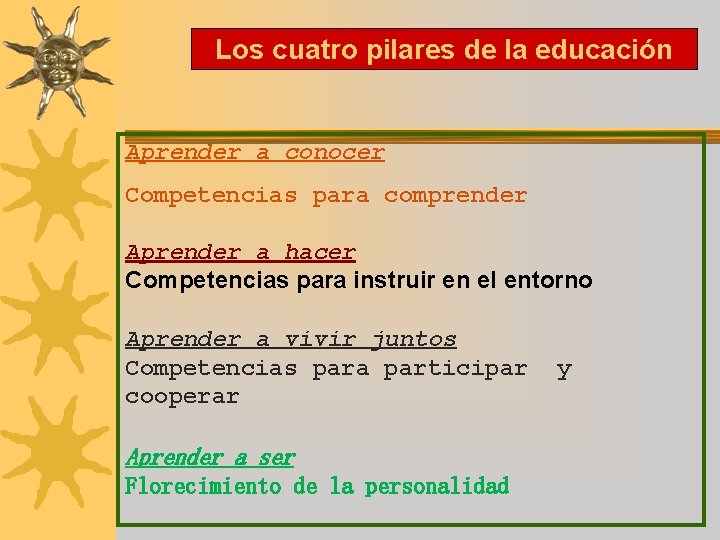 Los cuatro pilares de la educación

Aprender a conocer

Competencias para comprender

Aprender a hacer
Competencias para instruir en el entorno

Aprender a vivir juntos
Competencias para participar y cooperar

Aprender a ser
Florecimiento de la personalidad